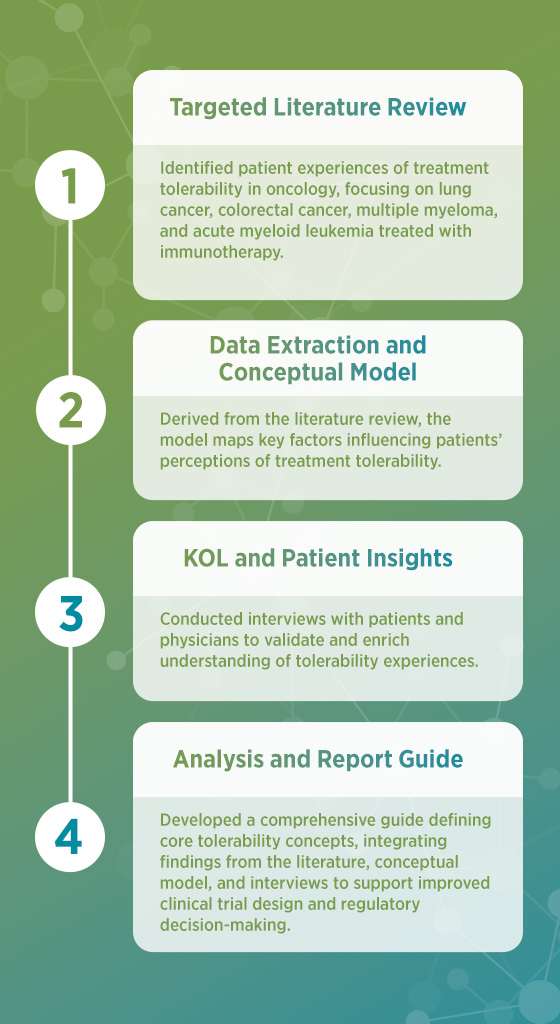 1

Targeted Literature Review

Identified patient experiences of treatment tolerability in oncology, focusing on lung cancer, colorectal cancer, multiple myeloma, and acute myeloid leukemia treated with immunotherapy.

2

Data Extraction and Conceptual Model

Derived from the literature review, the model maps key factors influencing patients' perceptions of treatment tolerability.

3

KOL and Patient Insights

Conducted interviews with patients and physicians to validate and enrich understanding of tolerability experiences.

4

Analysis and Report Guide

Developed a comprehensive guide defining core tolerability concepts, integrating findings from the literature, conceptual model, and interviews to support improved clinical trial design and regulatory decision-making.